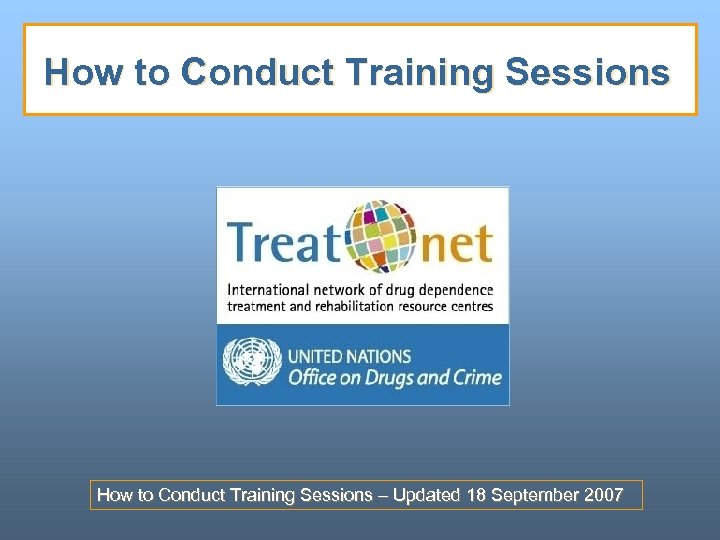 How to Conduct Training Sessions

Treat net

International network of drug dependence treatment and rehabilitation resource centres

UNITED NATIONS
Office on Drugs and Crime

How to Conduct Training Sessions – Updated 18 September 2007